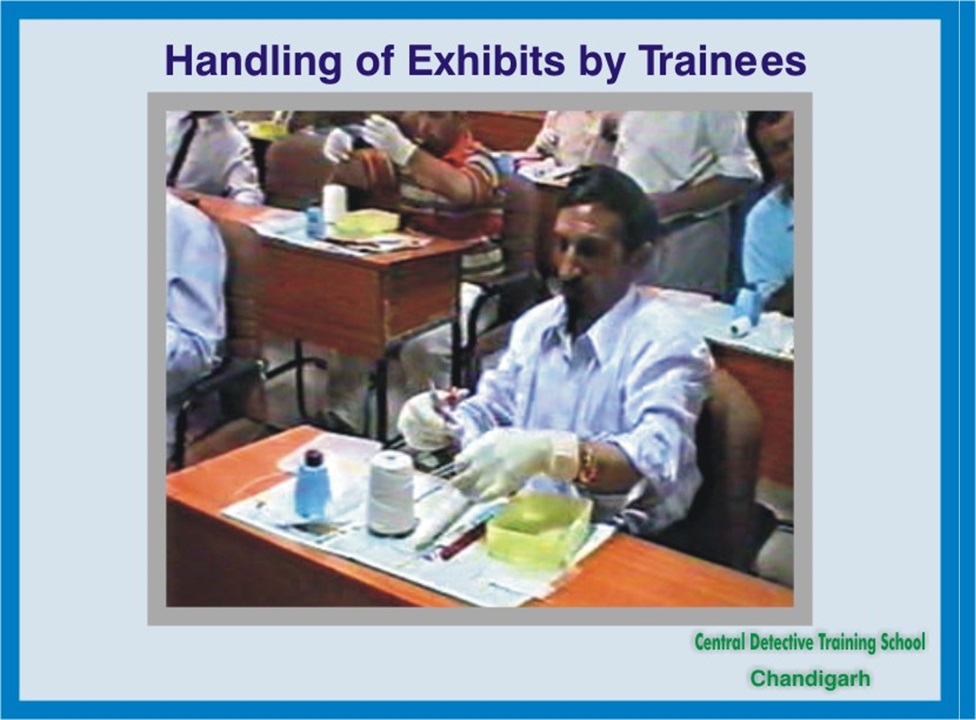 Handling of Exhibits by Trainees

Central Detective Training School
Chandigarh